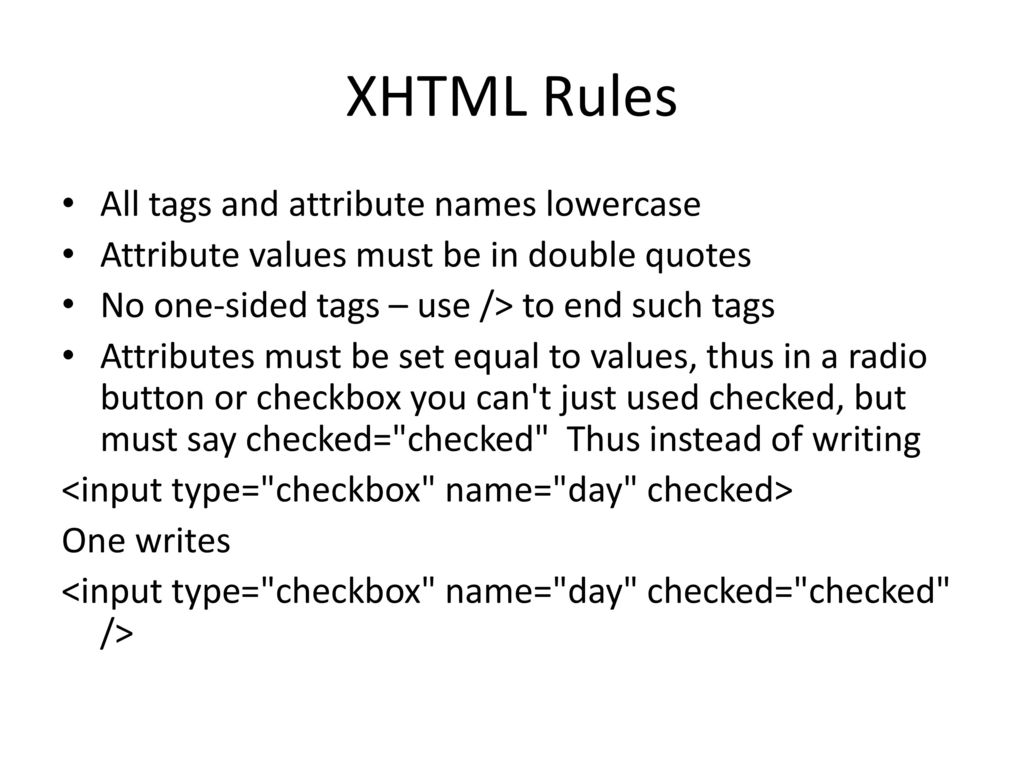 XHTML Rules

• All tags and attribute names lowercase
• Attribute values must be in double quotes
• No one-sided tags – use /> to end such tags
• Attributes must be set equal to values, thus in a radio button or checkbox you can't just used checked, but must say checked="checked"  Thus instead of writing

<input type="checkbox" name="day" checked>

One writes

<input type="checkbox" name="day" checked="checked" />